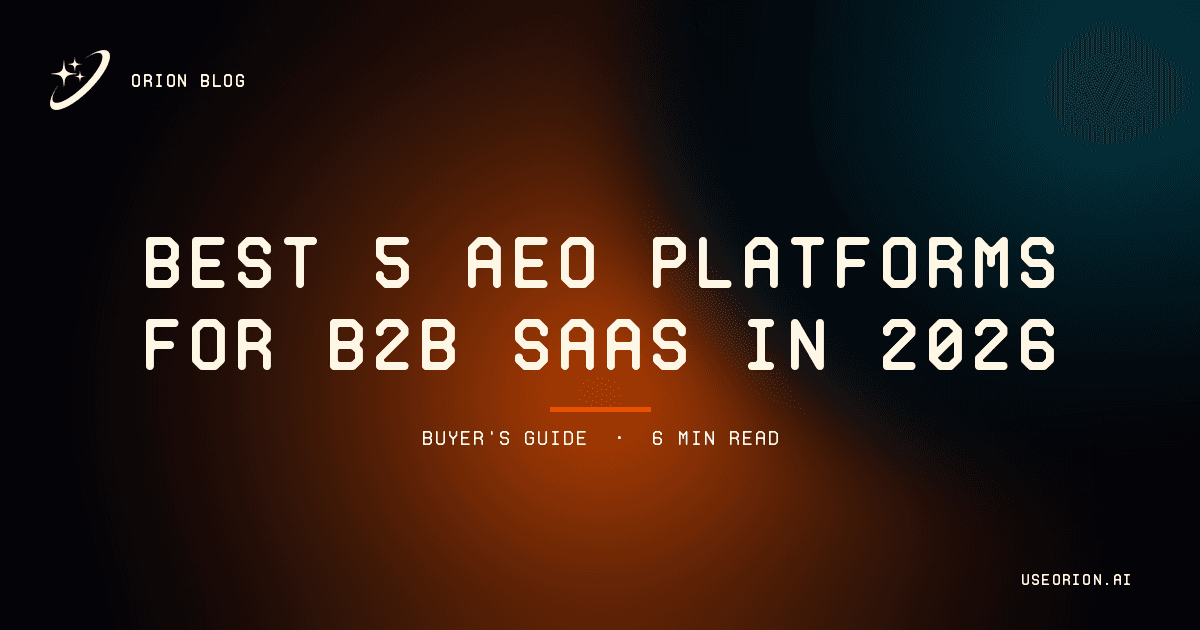 ORION BLOG

BEST 5 AEO PLATFORMS FOR B2B SAAS IN 2026

BUYER'S GUIDE · 6 MIN READ

USEORION.AI